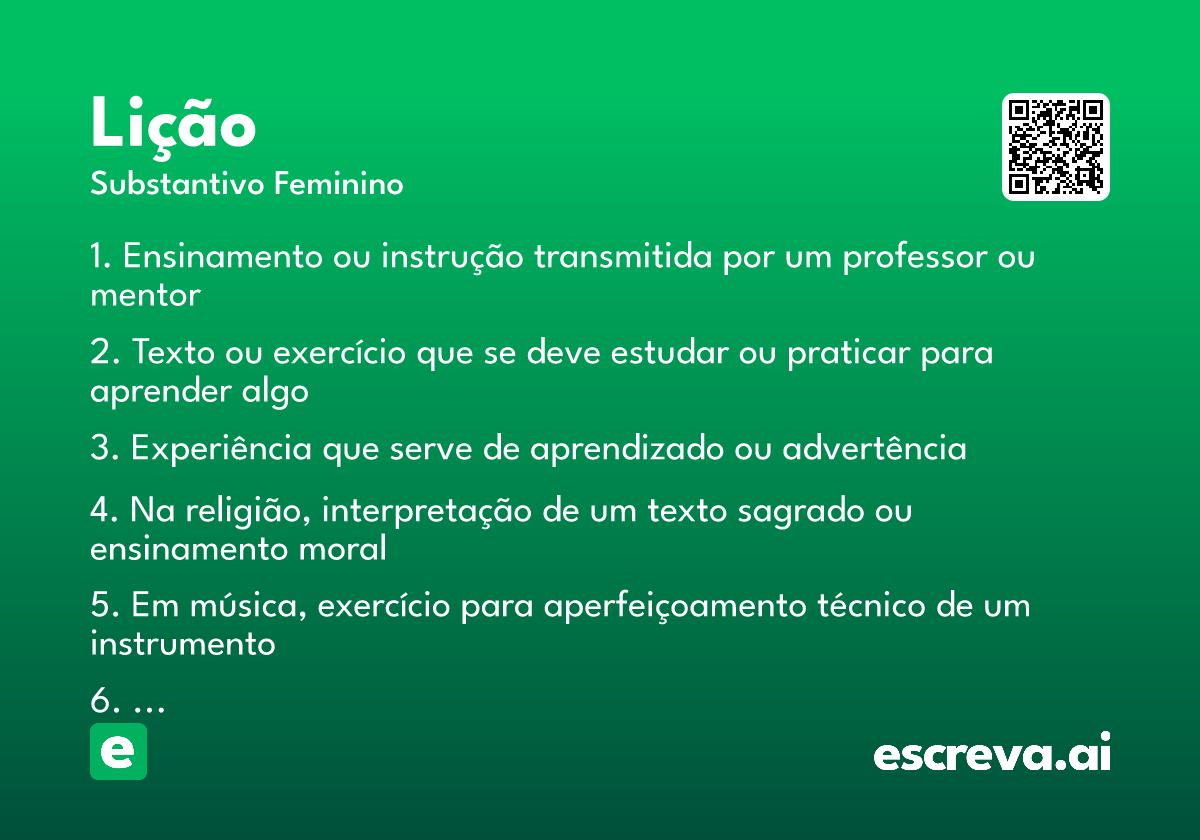 Lição
Substantivo Feminino

1. Ensinamento ou instrução transmitida por um professor ou mentor

2. Texto ou exercício que se deve estudar ou praticar para aprender algo

3. Experiência que serve de aprendizado ou advertência

4. Na religião, interpretação de um texto sagrado ou ensinamento moral

5. Em música, exercício para aperfeiçoamento técnico de um instrumento

6. ...

e

escreva.ai